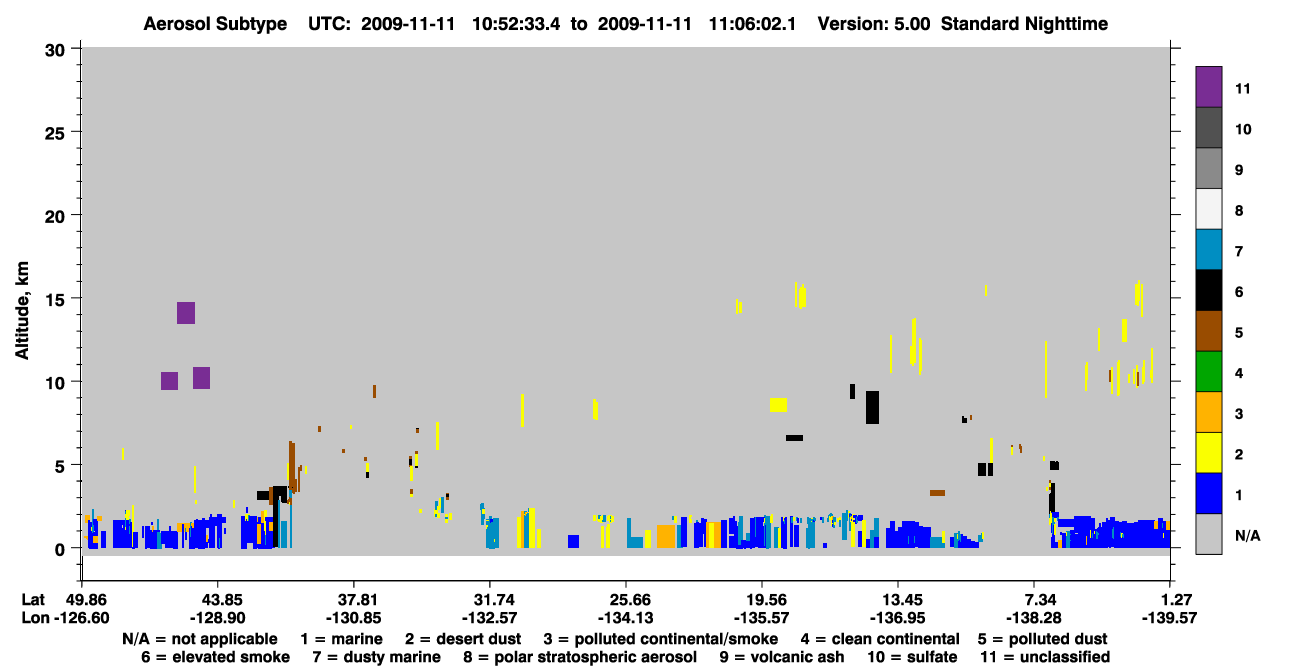 Aerosol Subtype UTC: 2009-11-11 10:52:33.4 to 2009-11-11 11:06:02.1 Version: 5.00 Standard Nighttime

Altitude, km

30
25
20
15
10
5
0

11
10
9
8
7
6
5
4
3
2
1
N/A

Lat 49.86 43.85 37.81 31.74 25.66 19.56 13.45 7.34 1.27
Lon -126.60 -128.90 -130.85 -132.57 -134.13 -135.57 -136.95 -138.28 -139.57

N/A = not applicable 1 = marine 2 = desert dust 3 = polluted continental/smoke 4 = clean continental 5 = polluted dust
6 = elevated smoke 7 = dusty marine 8 = polar stratospheric aerosol 9 = volcanic ash 10 = sulfate 11 = unclassified